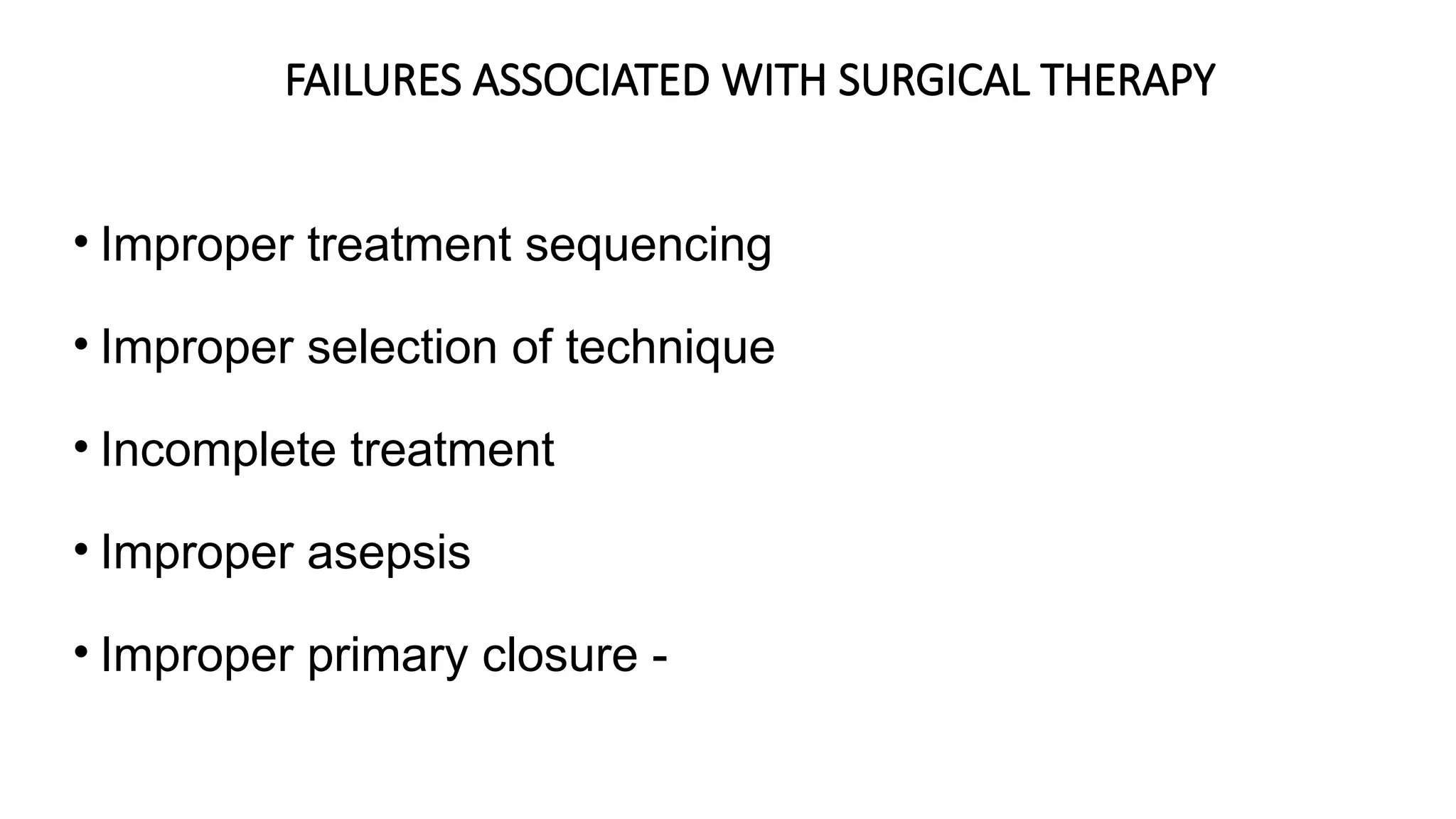 FAILURES ASSOCIATED WITH SURGICAL THERAPY

• Improper treatment sequencing

• Improper selection of technique

• Incomplete treatment

• Improper asepsis

• Improper primary closure -